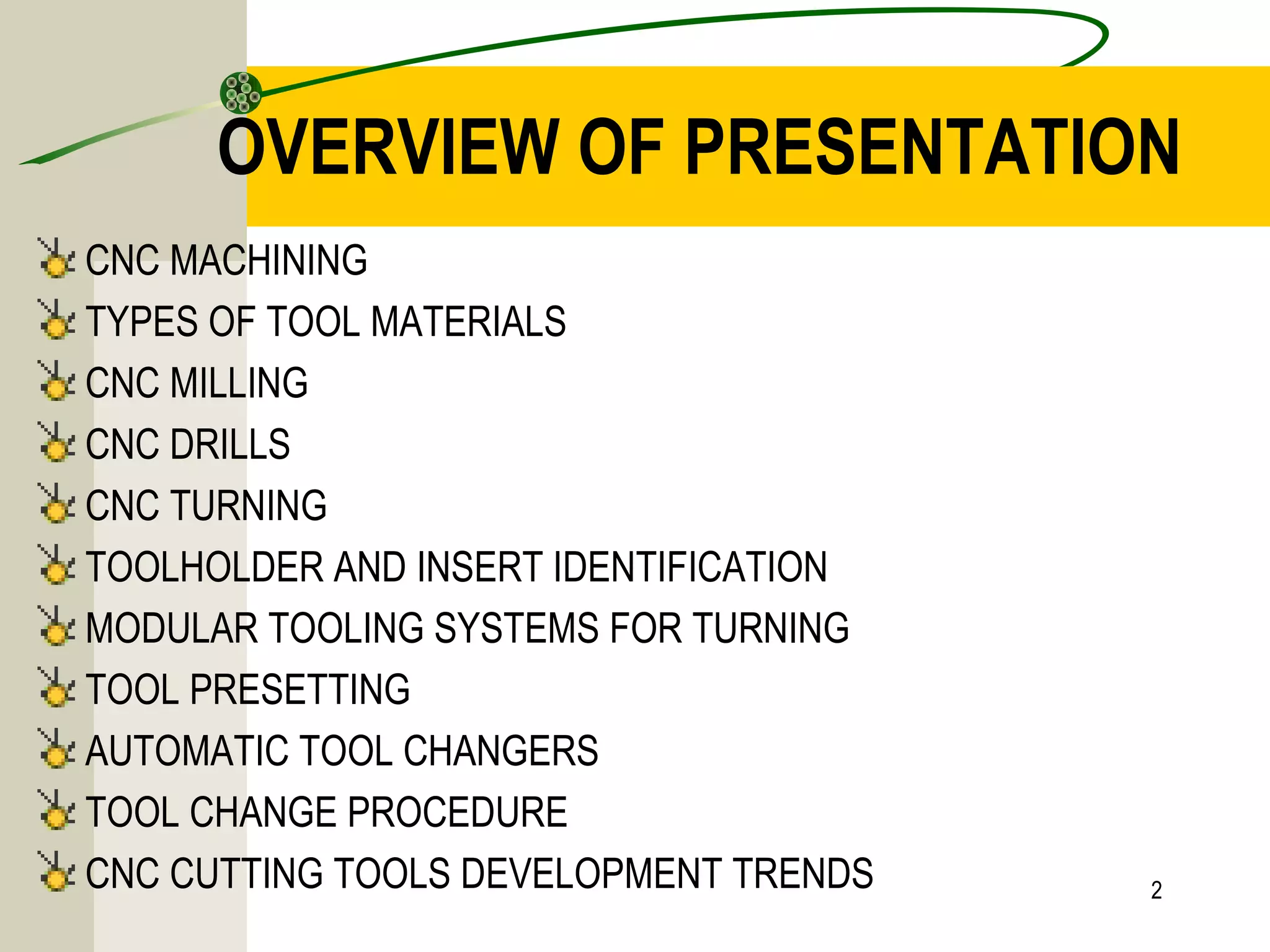 OVERVIEW OF PRESENTATION

CNC MACHINING
TYPES OF TOOL MATERIALS
CNC MILLING
CNC DRILLS
CNC TURNING
TOOLHOLDER AND INSERT IDENTIFICATION
MODULAR TOOLING SYSTEMS FOR TURNING
TOOL PRESETTING
AUTOMATIC TOOL CHANGERS
TOOL CHANGE PROCEDURE
CNC CUTTING TOOLS DEVELOPMENT TRENDS

2